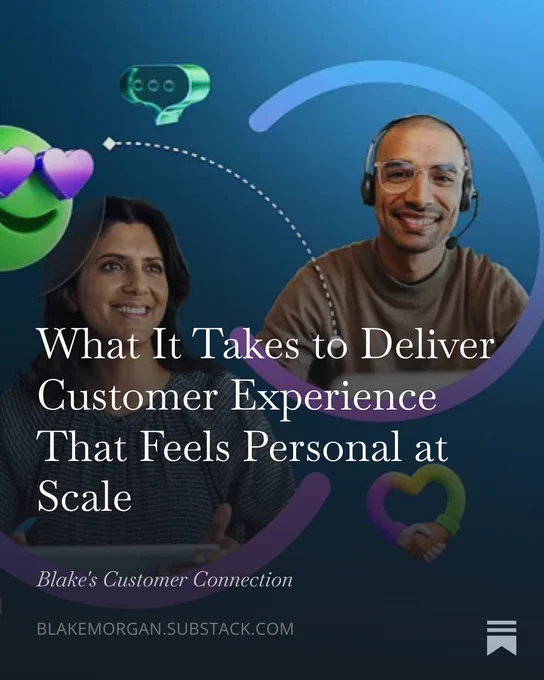 What It Takes to Deliver Customer Experience That Feels Personal at Scale

Blake's Customer Connection

BLAKEMORGAN.SUBSTACK.COM